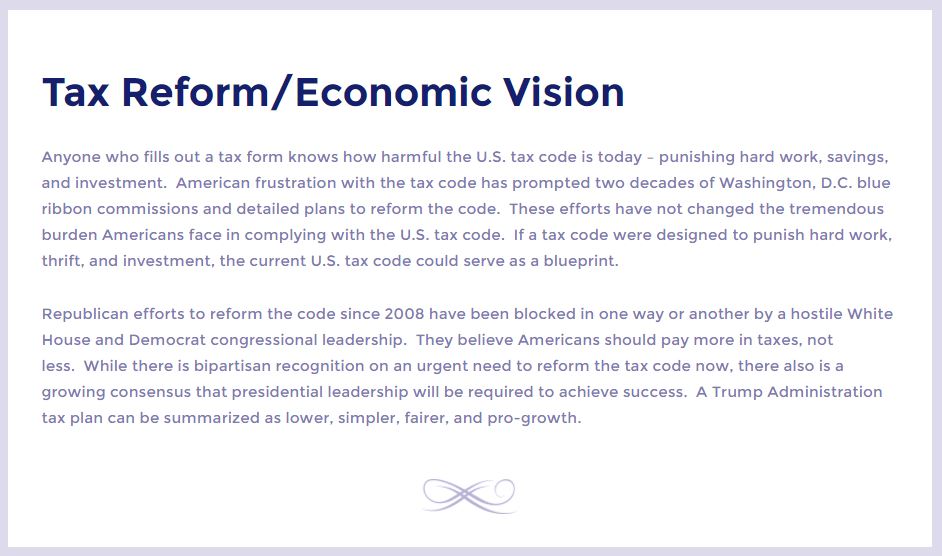 Tax Reform/Economic Vision

Anyone who fills out a tax form knows how harmful the U.S. tax code is today – punishing hard work, savings, and investment. American frustration with the tax code has prompted two decades of Washington, D.C. blue ribbon commissions and detailed plans to reform the code. These efforts have not changed the tremendous burden Americans face in complying with the U.S. tax code. If a tax code were designed to punish hard work, thrift, and investment, the current U.S. tax code could serve as a blueprint.

Republican efforts to reform the code since 2008 have been blocked in one way or another by a hostile White House and Democrat congressional leadership. They believe Americans should pay more in taxes, not less. While there is bipartisan recognition on an urgent need to reform the tax code now, there also is a growing consensus that presidential leadership will be required to achieve success. A Trump Administration tax plan can be summarized as lower, simpler, fairer, and pro-growth.